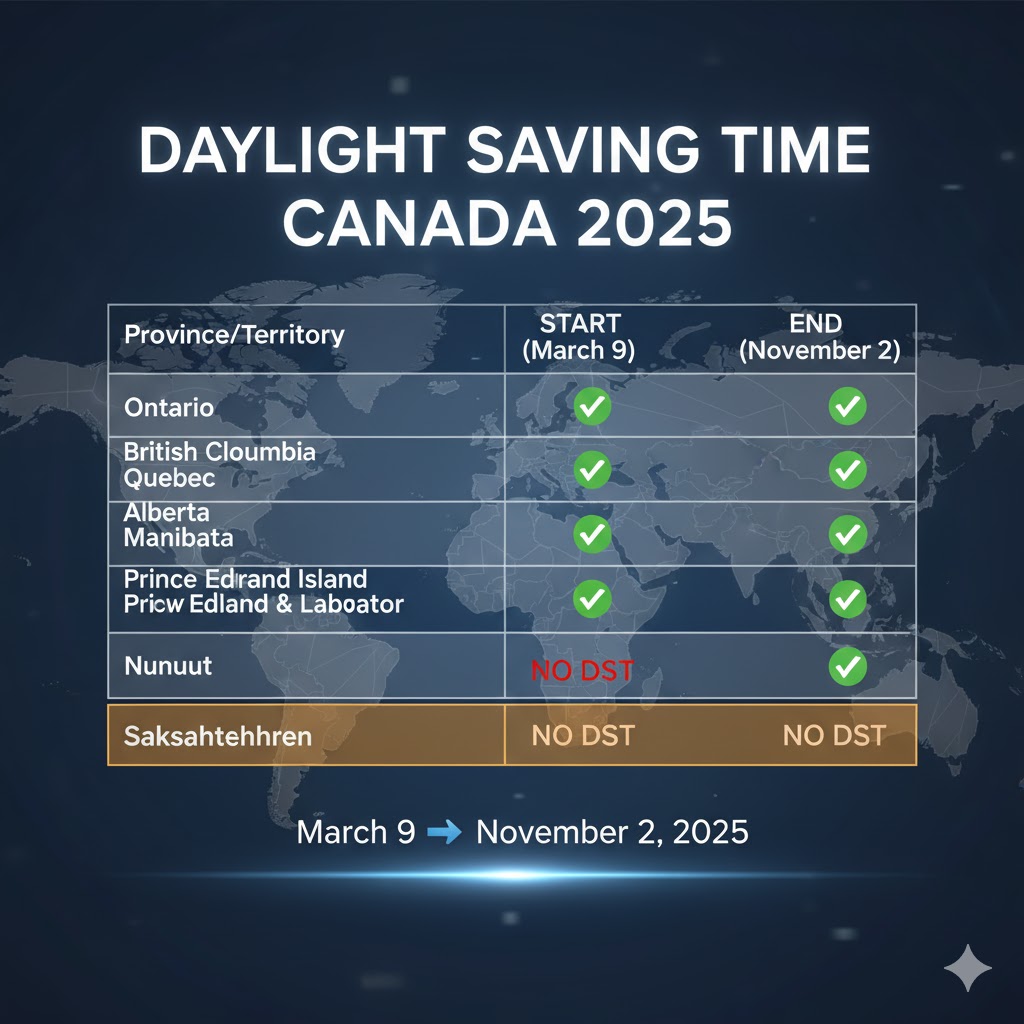 DAYLIGHT SAVING TIME CANADA 2025

| Province/Territory | START (March 9) | END (November 2) |
|---|---|---|
| Ontario | ✓ | ✓ |
| British Cloumbia Quebec | ✓ | ✓ |
| Alberta Manibata | ✓ | ✓ |
| Prince Edrand Island Pricw Edland & Laboator | ✓ | ✓ |
| Nunuut | NO DST | ✓ |
| Saksahtehhren | NO DST | NO DST |

March 9 → November 2, 2025